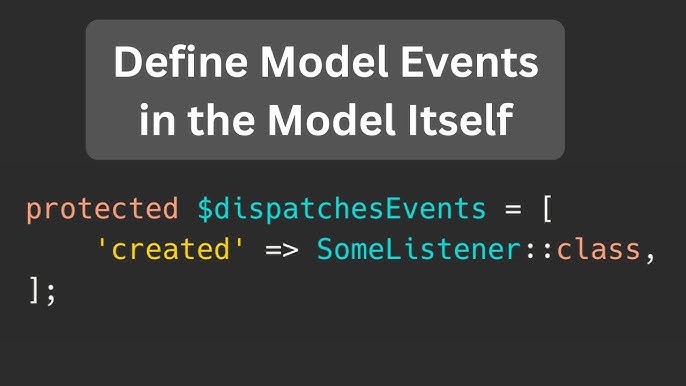 Define Model Events in the Model Itself

protected $dispatchesEvents = [
    'created' => SomeListener::class,
];